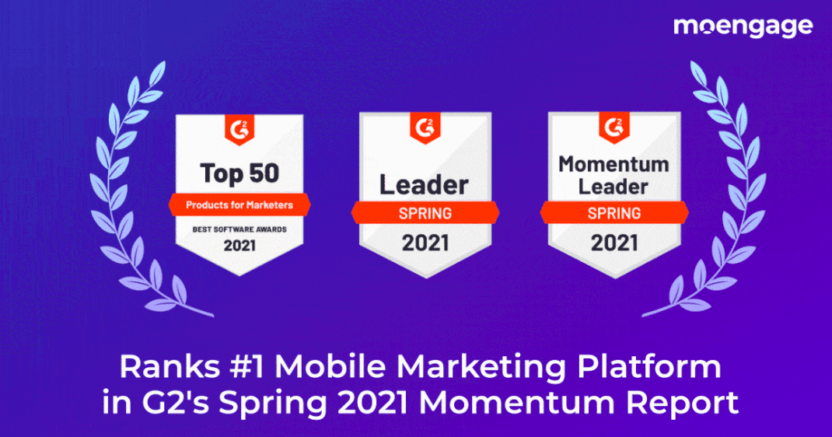 moengage

G2
Top 50
Products for Marketers
BEST SOFTWARE AWARDS
2021

G2
Leader
SPRING
2021

G2
Momentum Leader
SPRING
2021

Ranks #1 Mobile Marketing Platform in G2's Spring 2021 Momentum Report